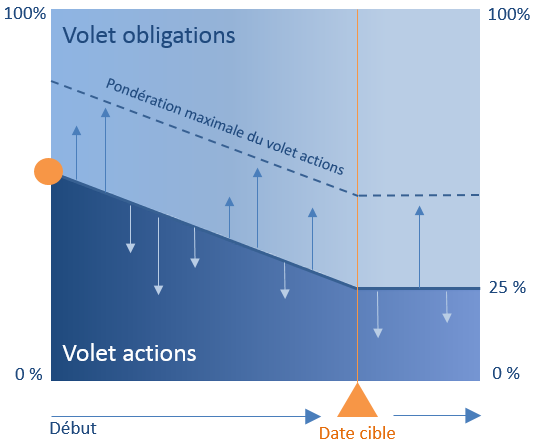 100%

100%

Volet obligations

Pondération maximale du volet actions

25 %

Volet actions

0 %

0 %

Début

Date cible